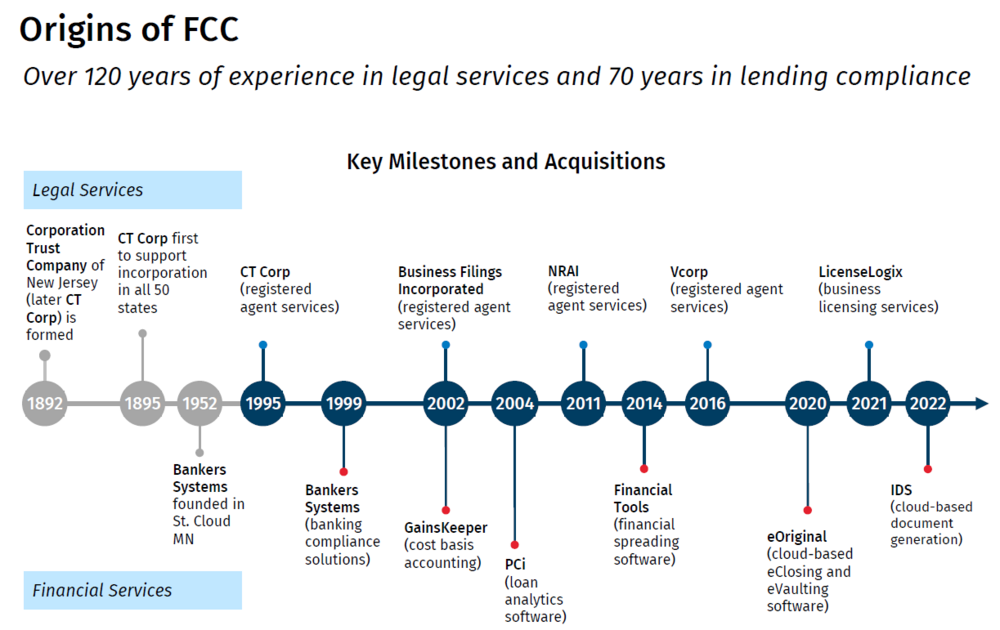 Origins of FCC

Over 120 years of experience in legal services and 70 years in lending compliance

Key Milestones and Acquisitions

Legal Services

Corporation Trust Company of New Jersey (later CT Corp) is formed

CT Corp first to support incorporation in all 50 states

CT Corp (registered agent services)

Business Filings Incorporated (registered agent services)

NRAI (registered agent services)

Vcorp (registered agent services)

LicenseLogix (business licensing services)

1892 1895 1952 1995 1999 2002 2004 2011 2014 2016 2020 2021 2022

Bankers Systems founded in St. Cloud MN

Bankers Systems (banking compliance solutions)

GainsKeeper (cost basis accounting)

PCi (loan analytics software)

Financial Tools (financial spreading software)

eOriginal (cloud-based eClosing and eVaulting software)

IDS (cloud-based document generation)

Financial Services